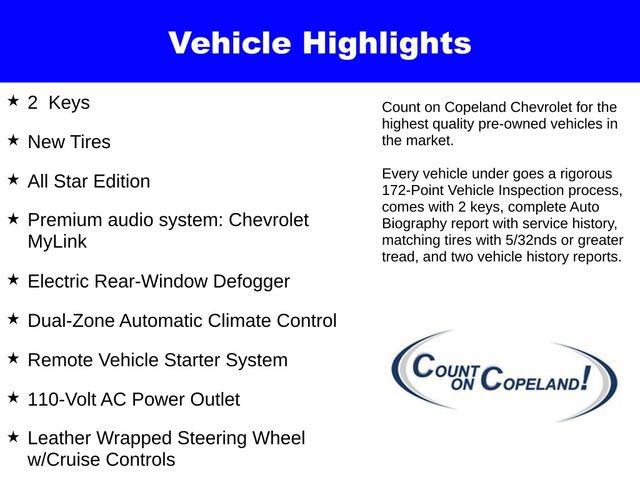 Vehicle Highlights

★ 2 Keys

★ New Tires

★ All Star Edition

★ Premium audio system: Chevrolet MyLink

★ Electric Rear-Window Defogger

★ Dual-Zone Automatic Climate Control

★ Remote Vehicle Starter System

★ 110-Volt AC Power Outlet

★ Leather Wrapped Steering Wheel w/Cruise Controls

Count on Copeland Chevrolet for the highest quality pre-owned vehicles in the market.

Every vehicle under goes a rigorous 172-Point Vehicle Inspection process, comes with 2 keys, complete Auto Biography report with service history, matching tires with 5/32nds or greater tread, and two vehicle history reports.

COUNT ON COPELAND!